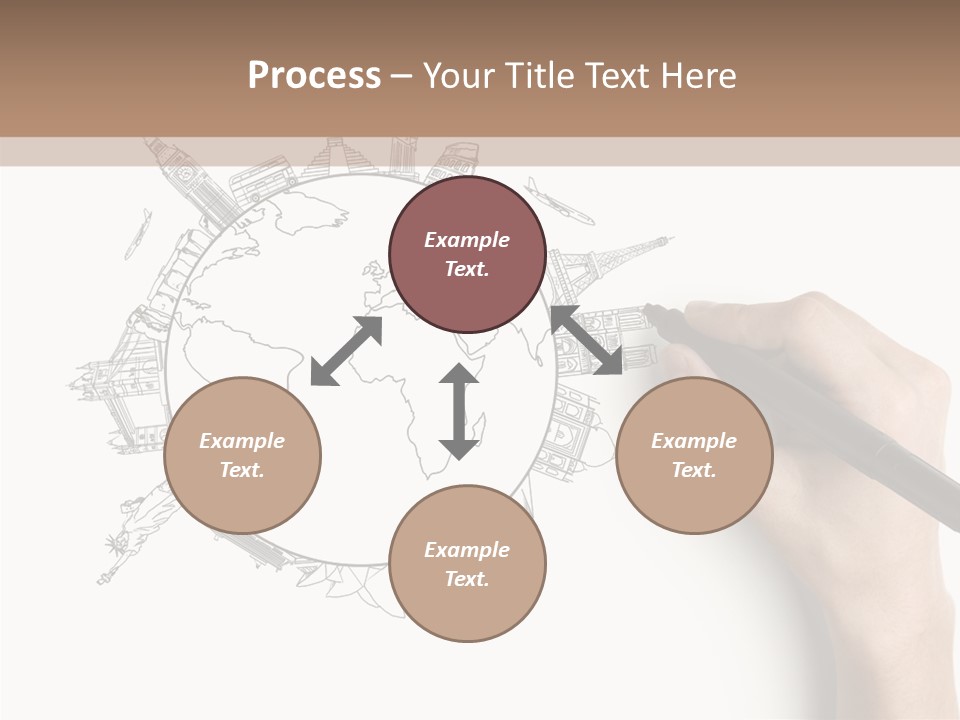 Process – Your Title Text Here

Example Text.

Example Text.

Example Text.

Example Text.